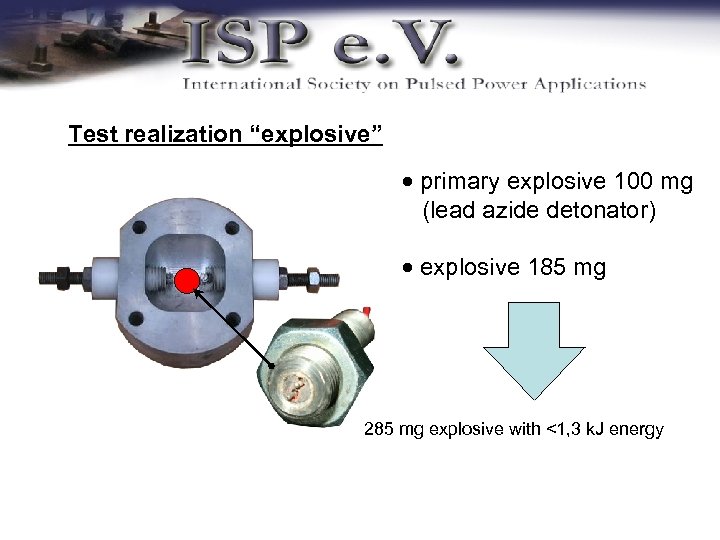 ISP e.V.
International Society on Pulsed Power Applications

Test realization “explosive”

• primary explosive 100 mg (lead azide detonator)

• explosive 185 mg

285 mg explosive with <1,3 kJ energy